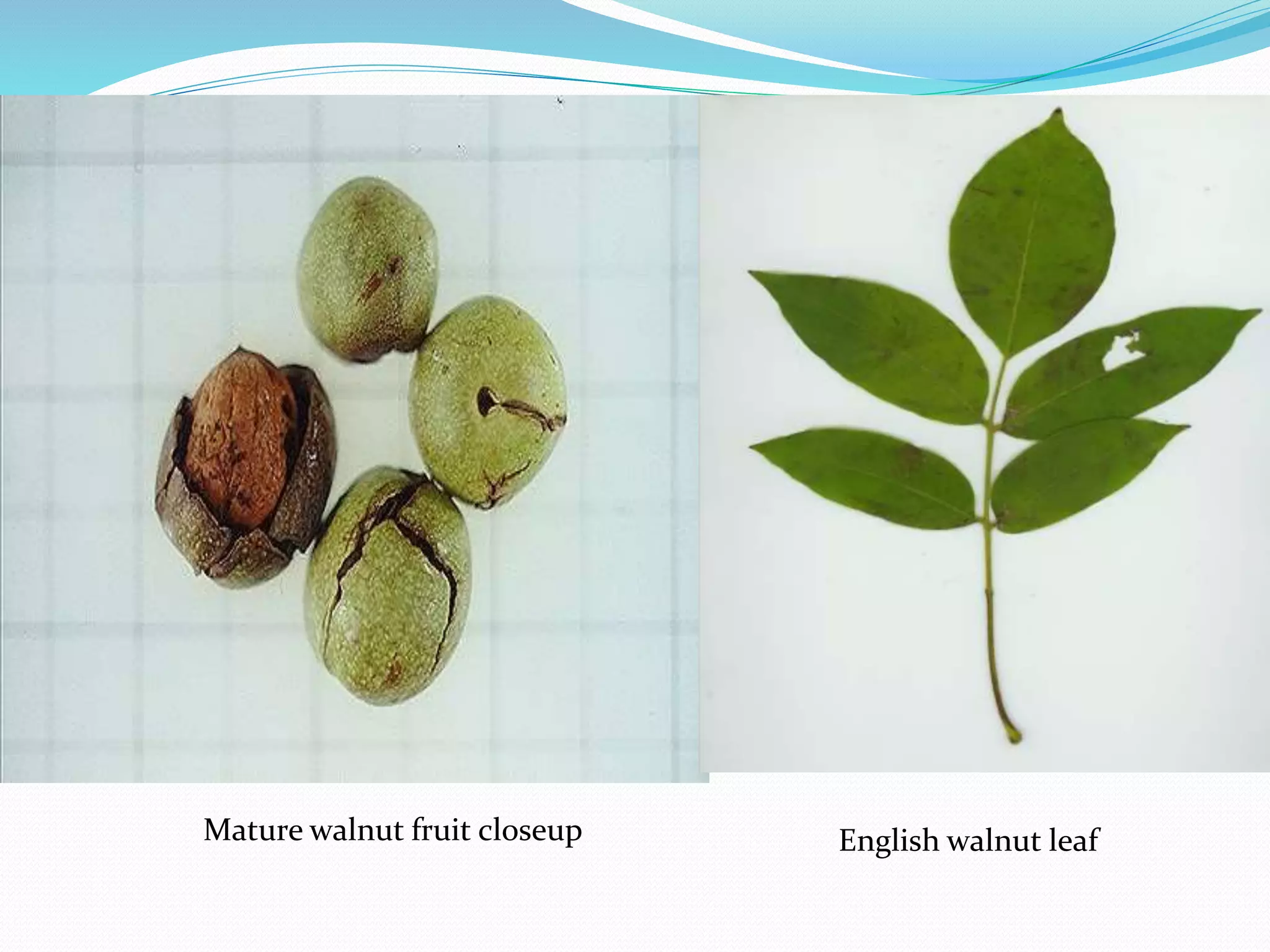 Mature walnut fruit closeup

English walnut leaf